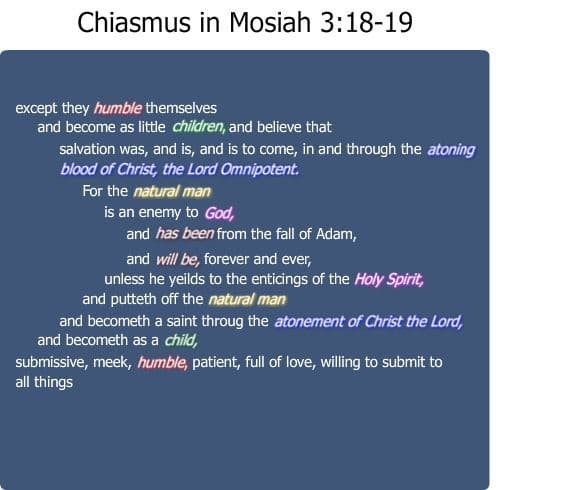 Chiasmus in Mosiah 3:18-19

except they humble themselves
and become as little children, and believe that
salvation was, and is, and is to come, in and through the atoning blood of Christ, the Lord Omnipotent.
For the natural man
is an enemy to God,
and has been from the fall of Adam,
and will be, forever and ever,
unless he yeilds to the enticings of the Holy Spirit,
and putteth off the natural man
and becometh a saint throug the atonement of Christ the Lord,
and becometh as a child,
submissive, meek, humble, patient, full of love, willing to submit to all things